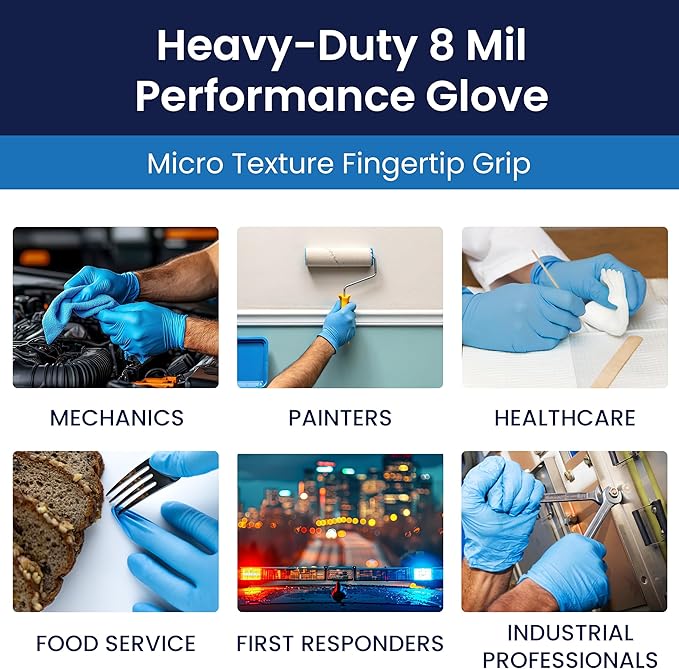 Heavy-Duty 8 Mil Performance Glove

Micro Texture Fingertip Grip

MECHANICS

PAINTERS

HEALTHCARE

FOOD SERVICE

FIRST RESPONDERS

INDUSTRIAL PROFESSIONALS